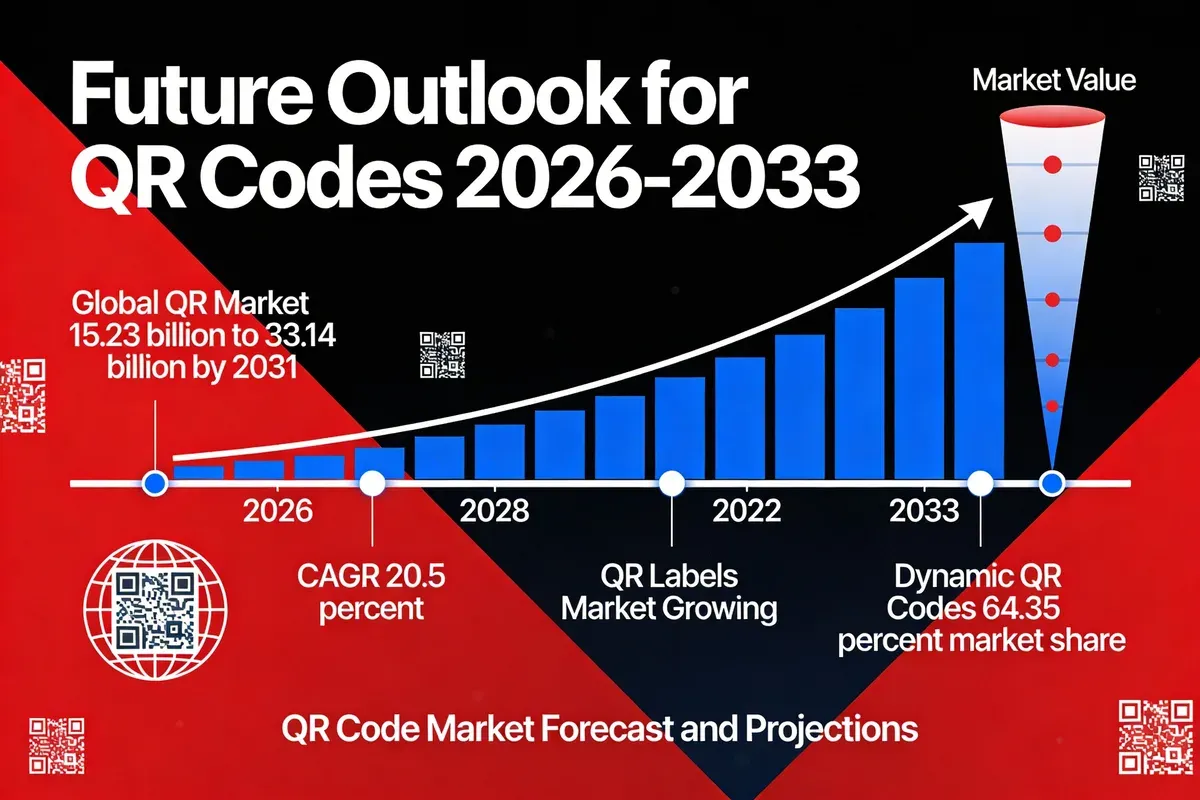 Future Outlook for QR Codes 2026-2033

Market Value

Global QR Market 15.23 billion to 33.14 billion by 2031

2026

2028

2022

2033

CAGR 20.5 percent

QR Labels Market Growing

Dynamic QR Codes 64.35 percent market share

QR Code Market Forecast and Projections